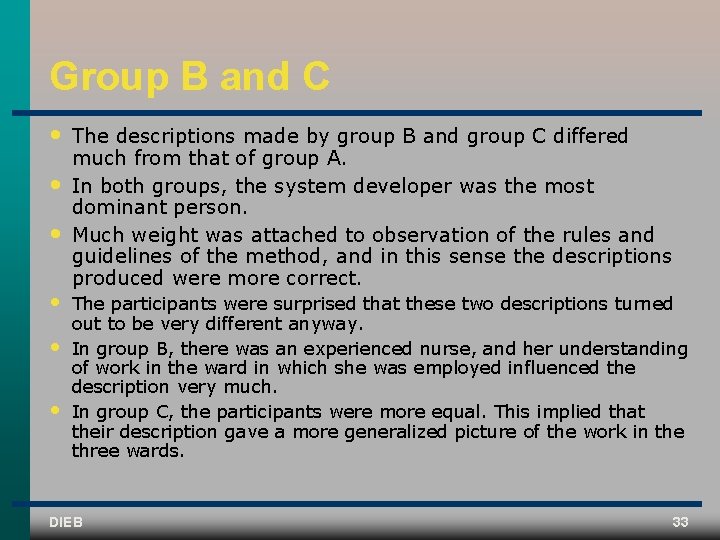 Group B and C

• The descriptions made by group B and group C differed much from that of group A.
• In both groups, the system developer was the most dominant person.
• Much weight was attached to observation of the rules and guidelines of the method, and in this sense the descriptions produced were more correct.
• The participants were surprised that these two descriptions turned out to be very different anyway.
• In group B, there was an experienced nurse, and her understanding of work in the ward in which she was employed influenced the description very much.
• In group C, the participants were more equal. This implied that their description gave a more generalized picture of the work in the three wards.

DIEB

33